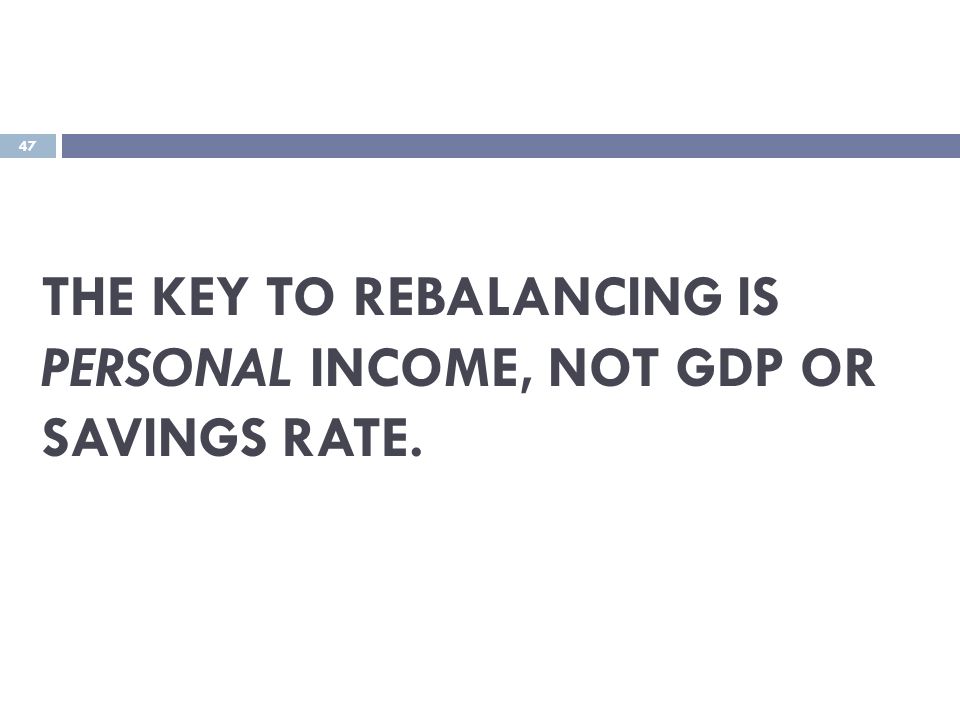 47

THE KEY TO REBALANCING IS PERSONAL INCOME, NOT GDP OR SAVINGS RATE.